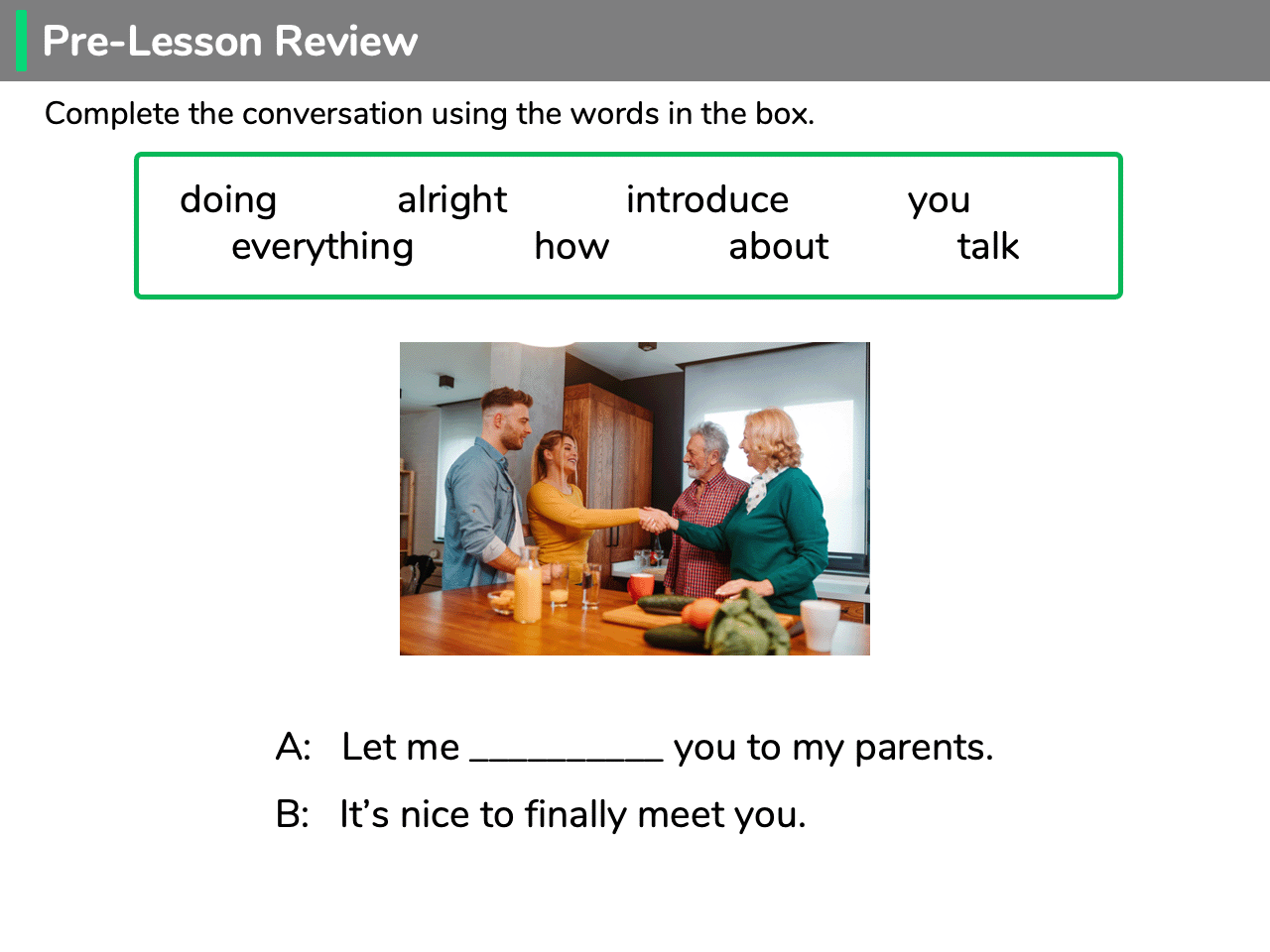 Pre-Lesson Review

Complete the conversation using the words in the box.

doing alright introduce you
everything how about talk

A: Let me __________ you to my parents.

B: It's nice to finally meet you.